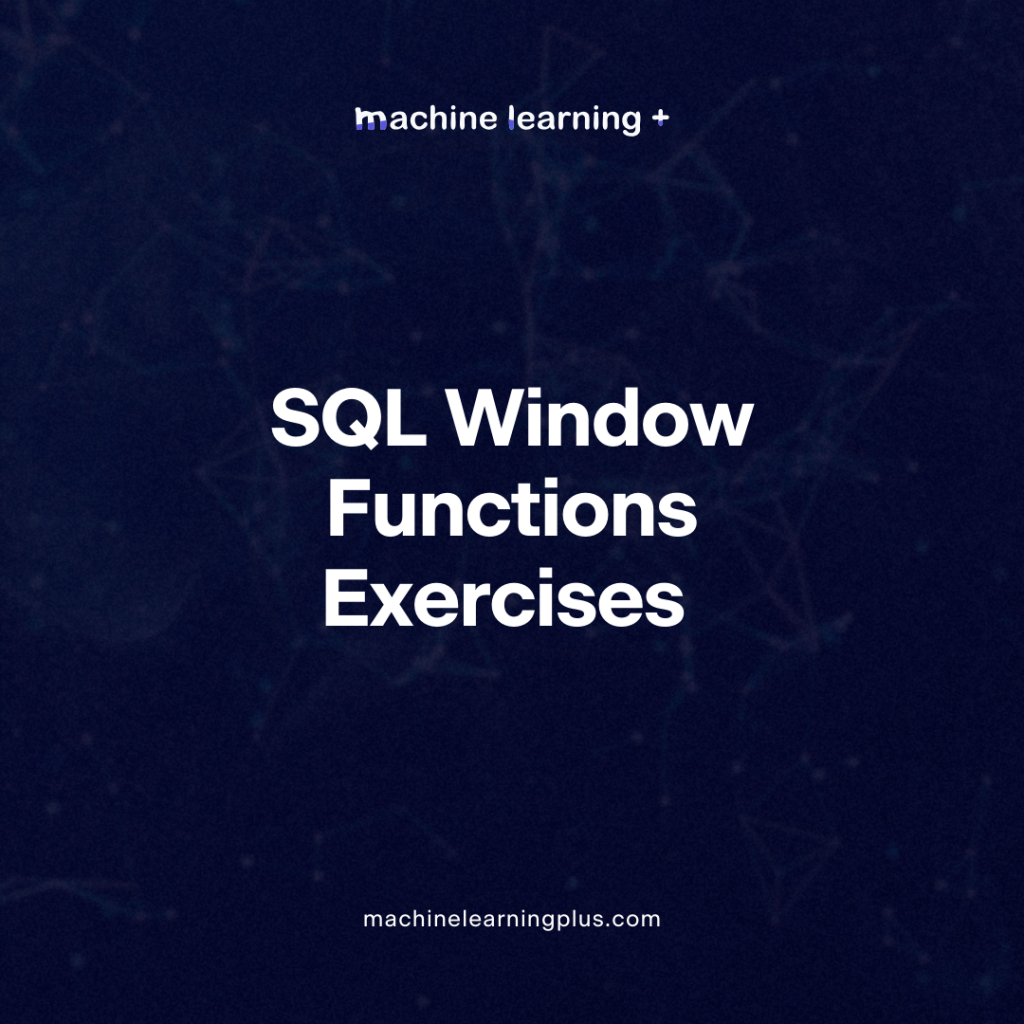 machine learning +

SQL Window Functions Exercises

machinelearningplus.com